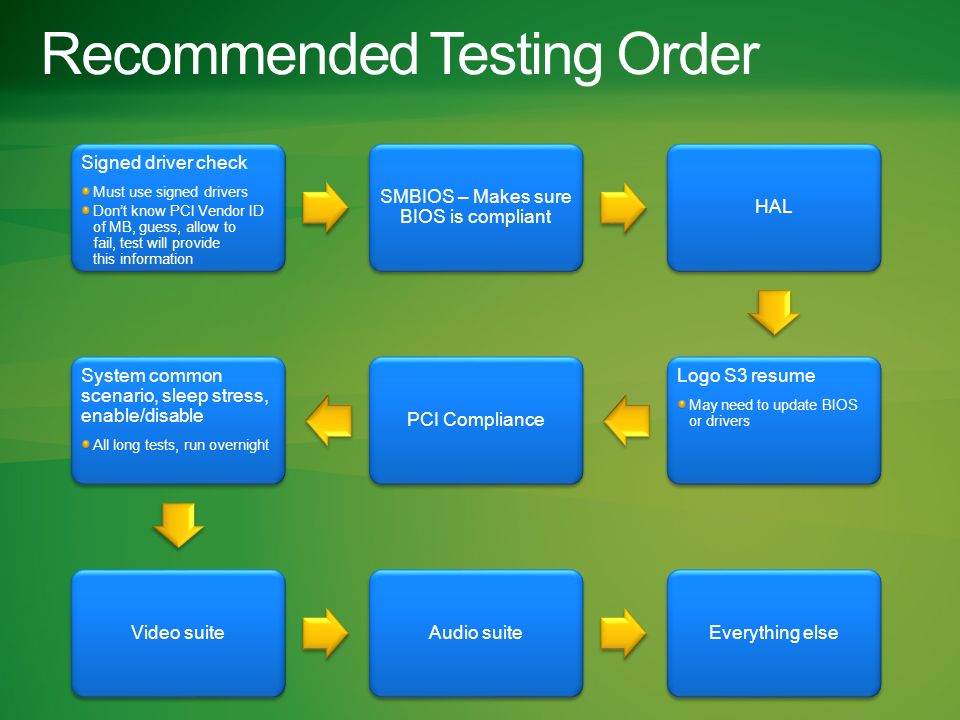 Recommended Testing Order

Signed driver check

Must use signed drivers

Don't know PCI Vendor ID of MB, guess, allow to fail, test will provide this information

SMBIOS – Makes sure BIOS is compliant

HAL

Logo S3 resume

May need to update BIOS or drivers

PCI Compliance

System common scenario, sleep stress, enable/disable

All long tests, run overnight

Video suite

Audio suite

Everything else